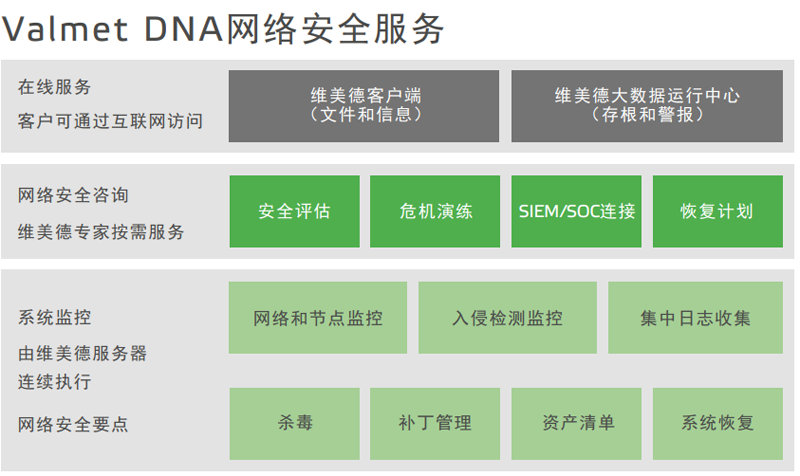 Valmet DNA网络安全服务

在线服务
客户可通过互联网访问

维美德客户端
（文件和信息）

维美德大数据运行中心
（存根和警报）

网络安全咨询
维美德专家按需服务

安全评估

危机演练

SIEM/SOC连接

恢复计划

系统监控
由维美德服务器
连续执行

网络和节点监控

入侵检测监控

集中日志收集

网络安全要点

杀毒

补丁管理

资产清单

系统恢复